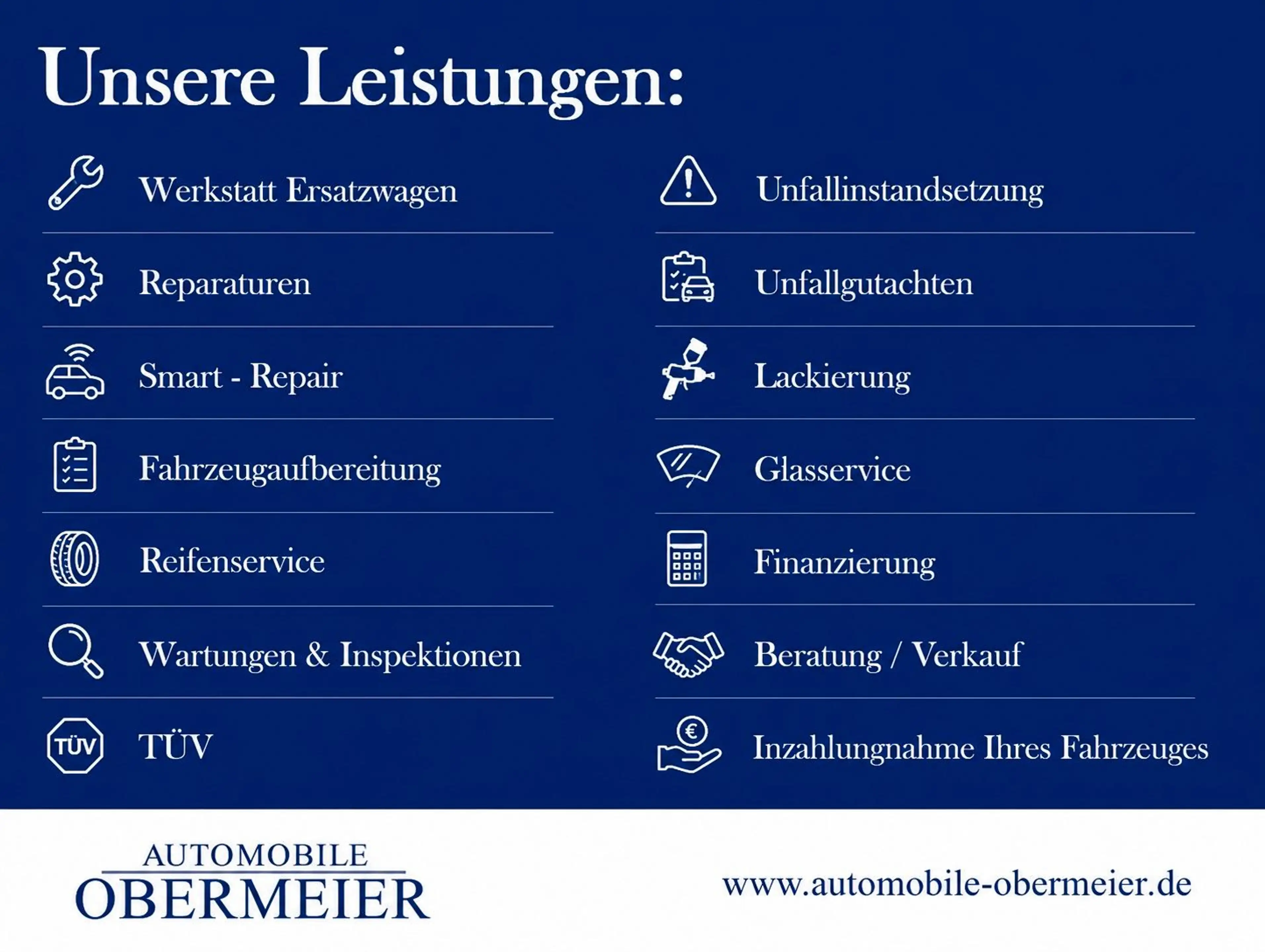 Unsere Leistungen:

Werkstatt Ersatzwagen

Reparaturen

Smart - Repair

Fahrzeugaufbereitung

Reifenservice

Wartungen & Inspektionen

TÜV TÜV

Unfallinstandsetzung

Unfallgutachten

Lackierung

Glasservice

Finanzierung

Beratung / Verkauf

€ Inzahlungnahme Ihres Fahrzeuges

AUTOMOBILE
OBERMEIER

www.automobile-obermeier.de